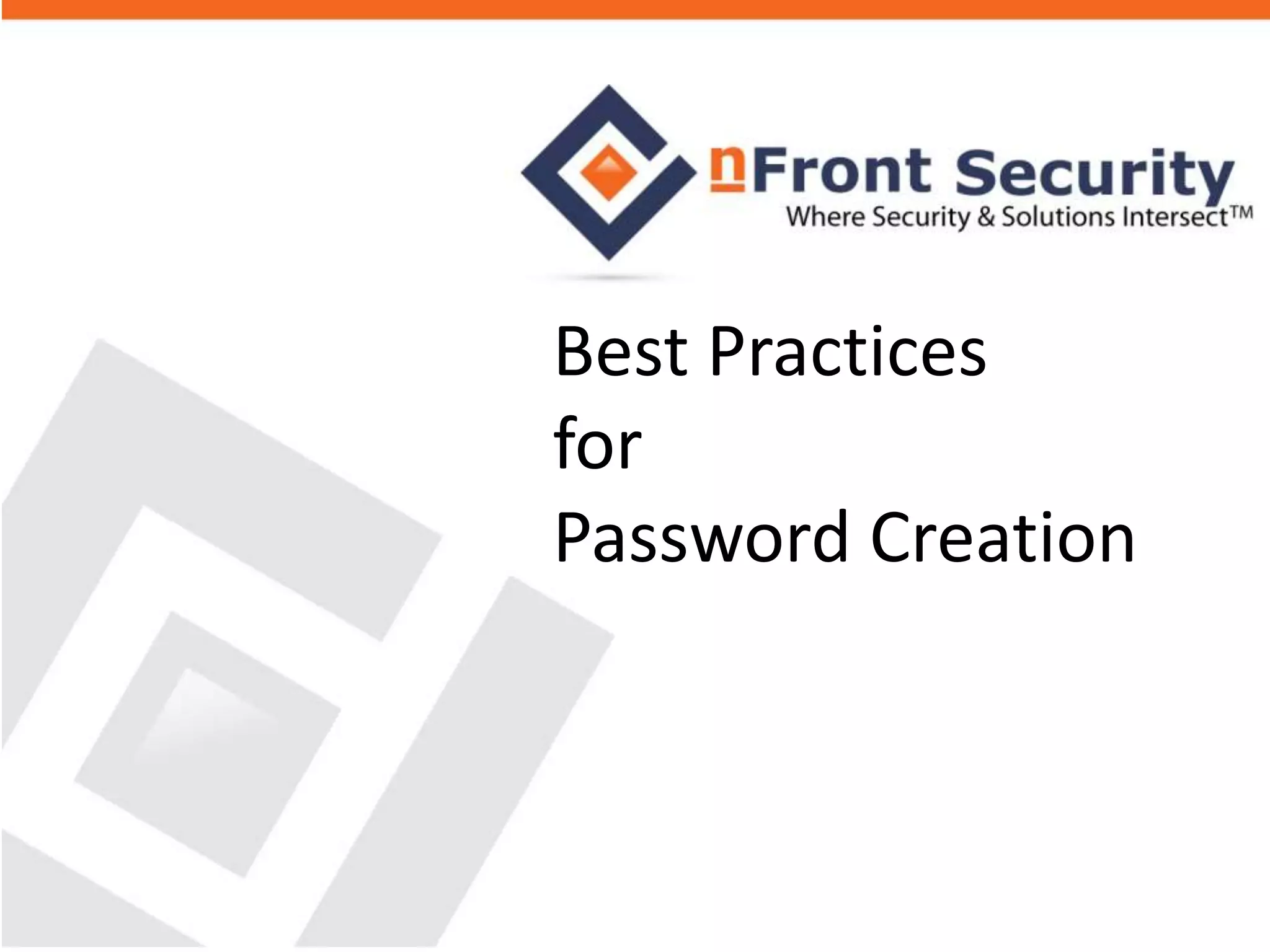 nFront Security
Where Security & Solutions Intersect™

Best Practices
for
Password Creation